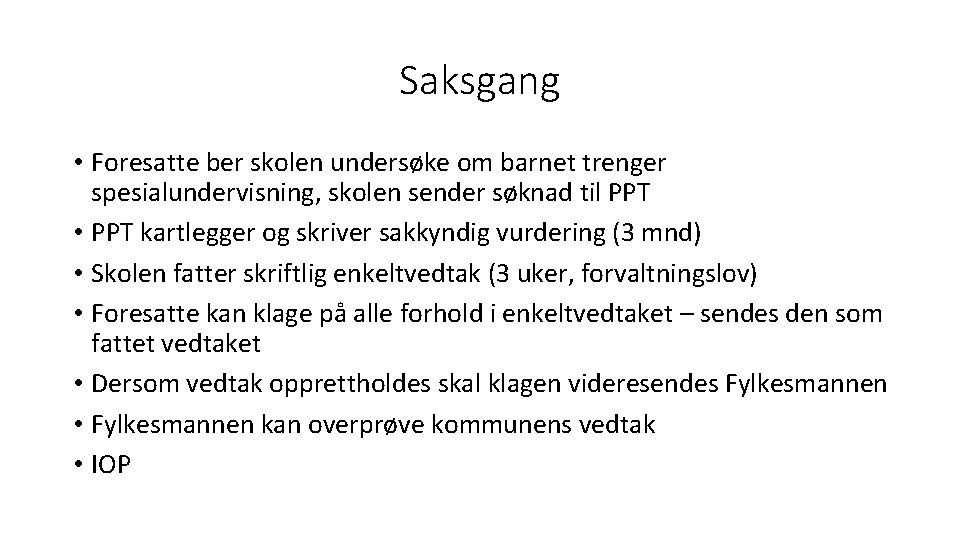 Saksgang

• Foresatte ber skolen undersøke om barnet trenger spesialundervisning, skolen sender søknad til PPT
• PPT kartlegger og skriver sakkyndig vurdering (3 mnd)
• Skolen fatter skriftlig enkeltvedtak (3 uker, forvaltningslov)
• Foresatte kan klage på alle forhold i enkeltvedtaket – sendes den som fattet vedtaket
• Dersom vedtak opprettholdes skal klagen videresendes Fylkesmannen
• Fylkesmannen kan overprøve kommunens vedtak
• IOP